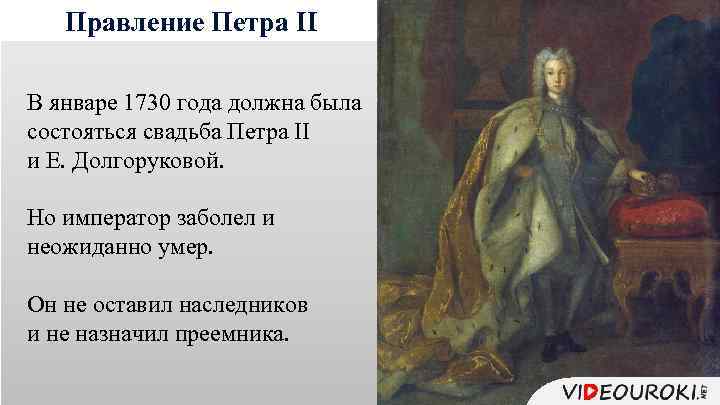 Правление Петра II

В январе 1730 года должна была состояться свадьба Петра II и Е. Долгоруковой.

Но император заболел и неожиданно умер.

Он не оставил наследников и не назначил преемника.

VIDEOUROKI.NET